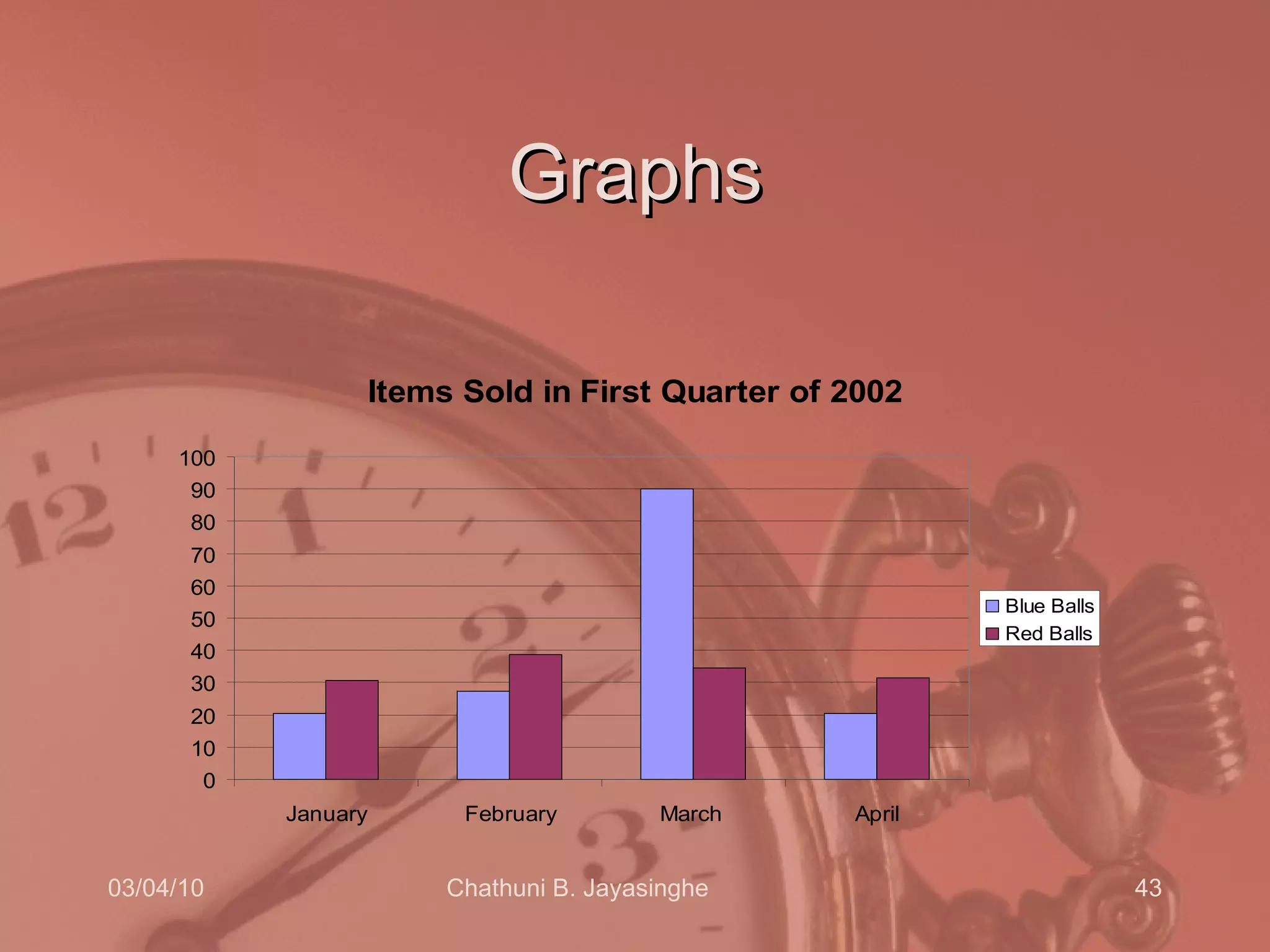 Graphs

Items Sold in First Quarter of 2002

100
90
80
70
60
50
40
30
20
10
0

January
February
March
April

Blue Balls
Red Balls

03/04/10
Chathuni B. Jayasinghe
43